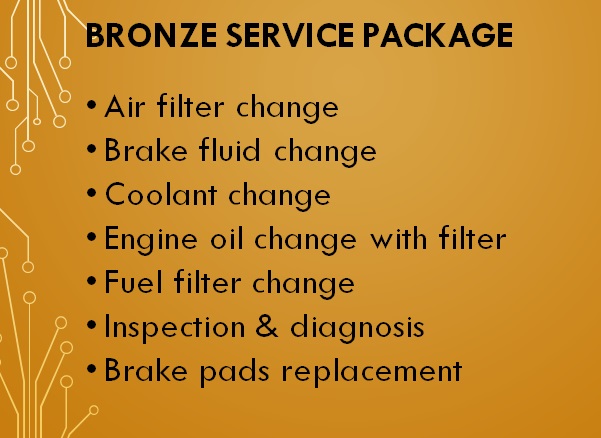 BRONZE SERVICE PACKAGE

• Air filter change
• Brake fluid change
• Coolant change
• Engine oil change with filter
• Fuel filter change
• Inspection & diagnosis
• Brake pads replacement